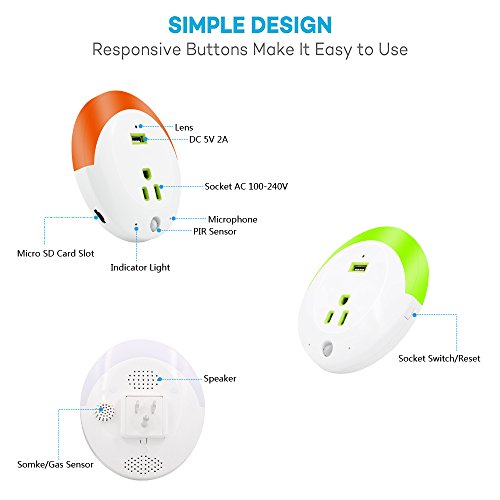 SIMPLE DESIGN
Responsive Buttons Make It Easy to Use

Lens
DC 5V 2A
Socket AC 100-240V
Microphone
PIR Sensor
Micro SD Card Slot
Indicator Light

Socket Switch/Reset

Speaker
Somke/Gas Sensor